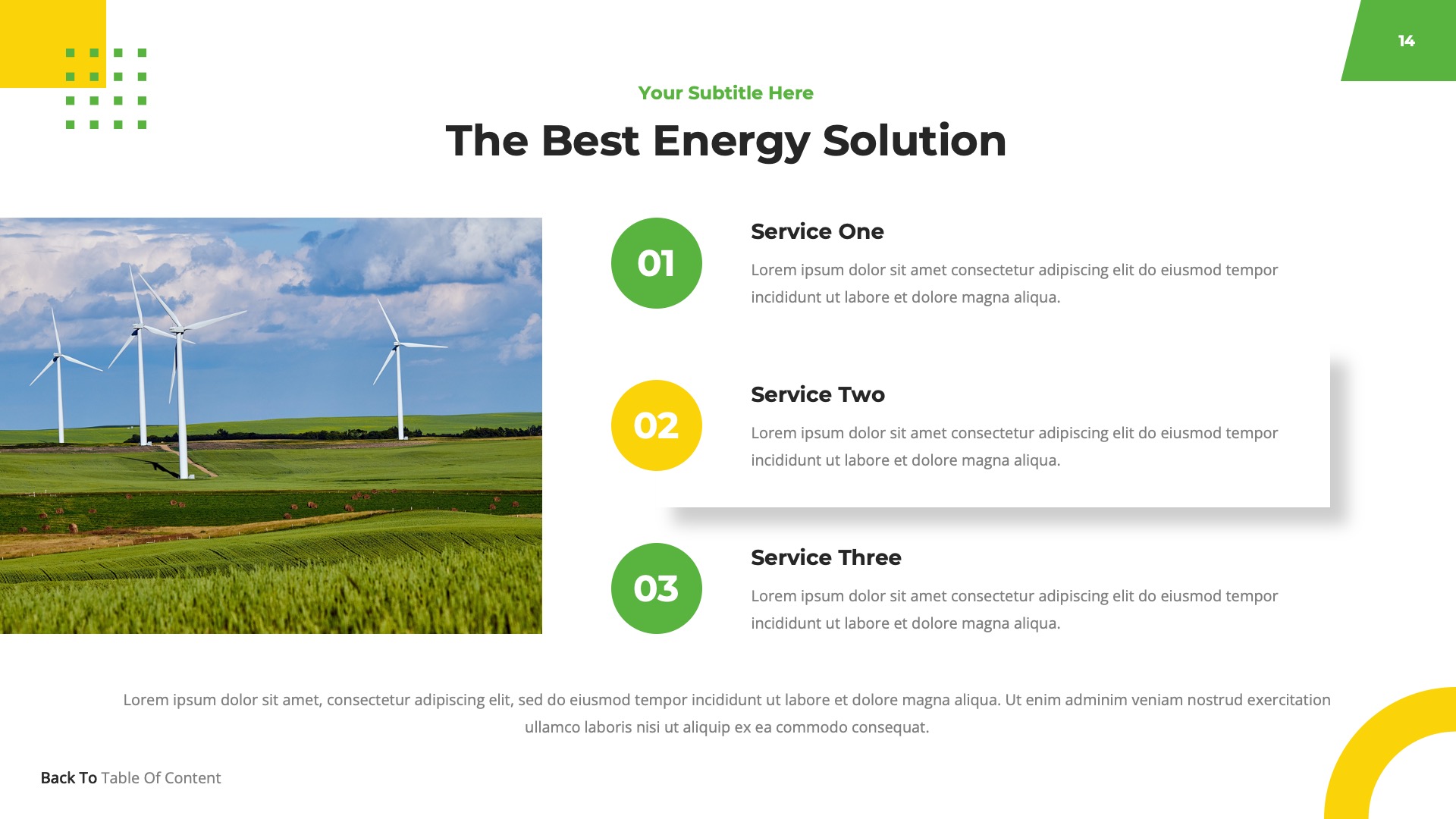 14

Your Subtitle Here

The Best Energy Solution

01

Service One

Lorem ipsum dolor sit amet consectetur adipiscing elit do eiusmod tempor incididunt ut labore et dolore magna aliqua.

02

Service Two

Lorem ipsum dolor sit amet consectetur adipiscing elit do eiusmod tempor incididunt ut labore et dolore magna aliqua.

03

Service Three

Lorem ipsum dolor sit amet consectetur adipiscing elit do eiusmod tempor incididunt ut labore et dolore magna aliqua.

Lorem ipsum dolor sit amet, consectetur adipiscing elit, sed do eiusmod tempor incididunt ut labore et dolore magna aliqua. Ut enim adminim veniam nostrud exercitation ullamco laboris nisi ut aliquip ex ea commodo consequat.

Back To Table Of Content